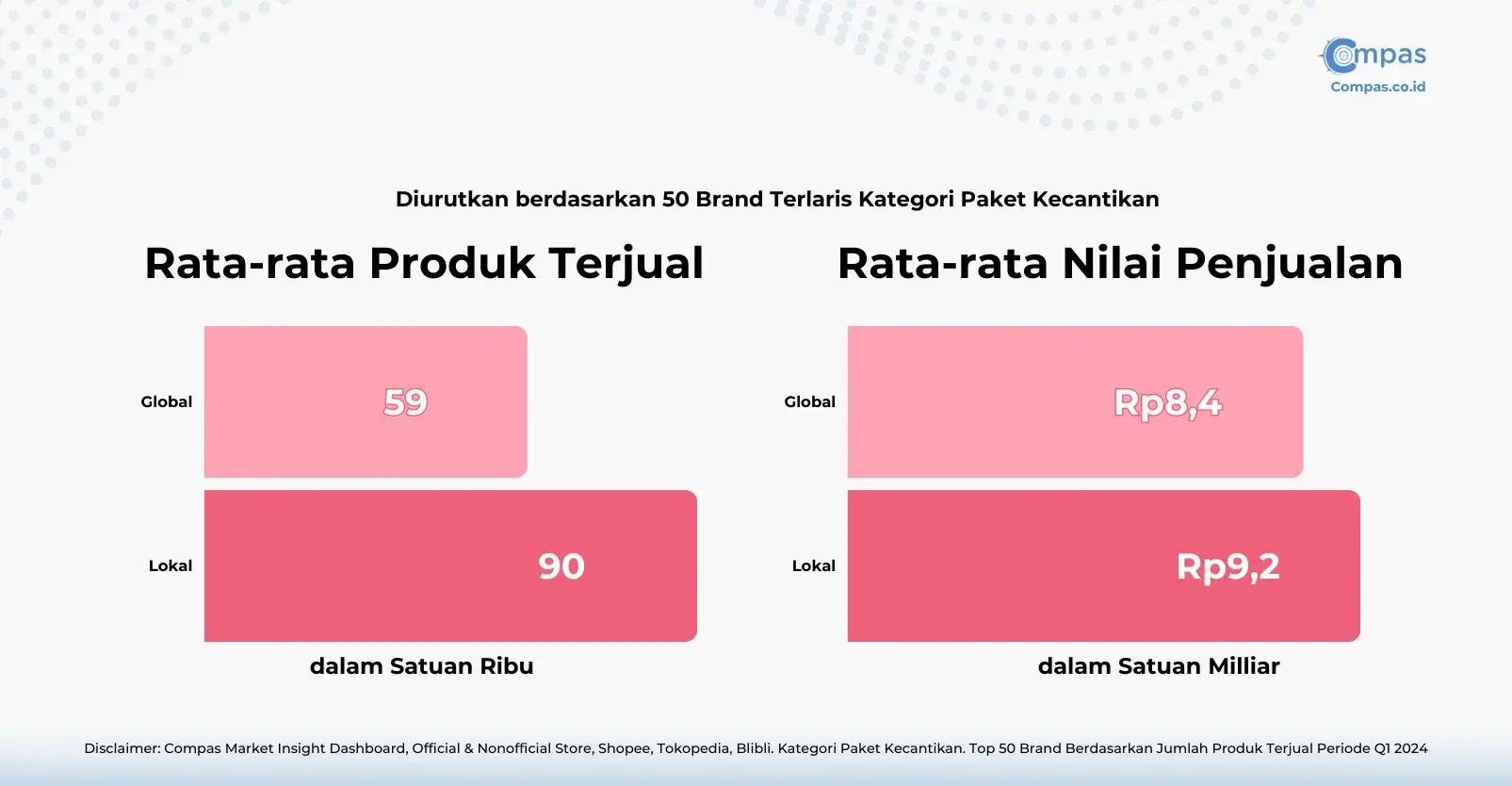 Compas
Compas.co.id

Diurutkan berdasarkan 50 Brand Terlaris Kategori Paket Kecantikan

Rata-rata Produk Terjual

Global 59

Lokal 90

dalam Satuan Ribu

Rata-rata Nilai Penjualan

Global Rp8,4

Lokal Rp9,2

dalam Satuan Milliar

Disclaimer: Compas Market Insight Dashboard, Official & Nonofficial Store, Shopee, Tokopedia, Blibli. Kategori Paket Kecantikan. Top 50 Brand Berdasarkan Jumlah Produk Terjual Periode Q1 2024